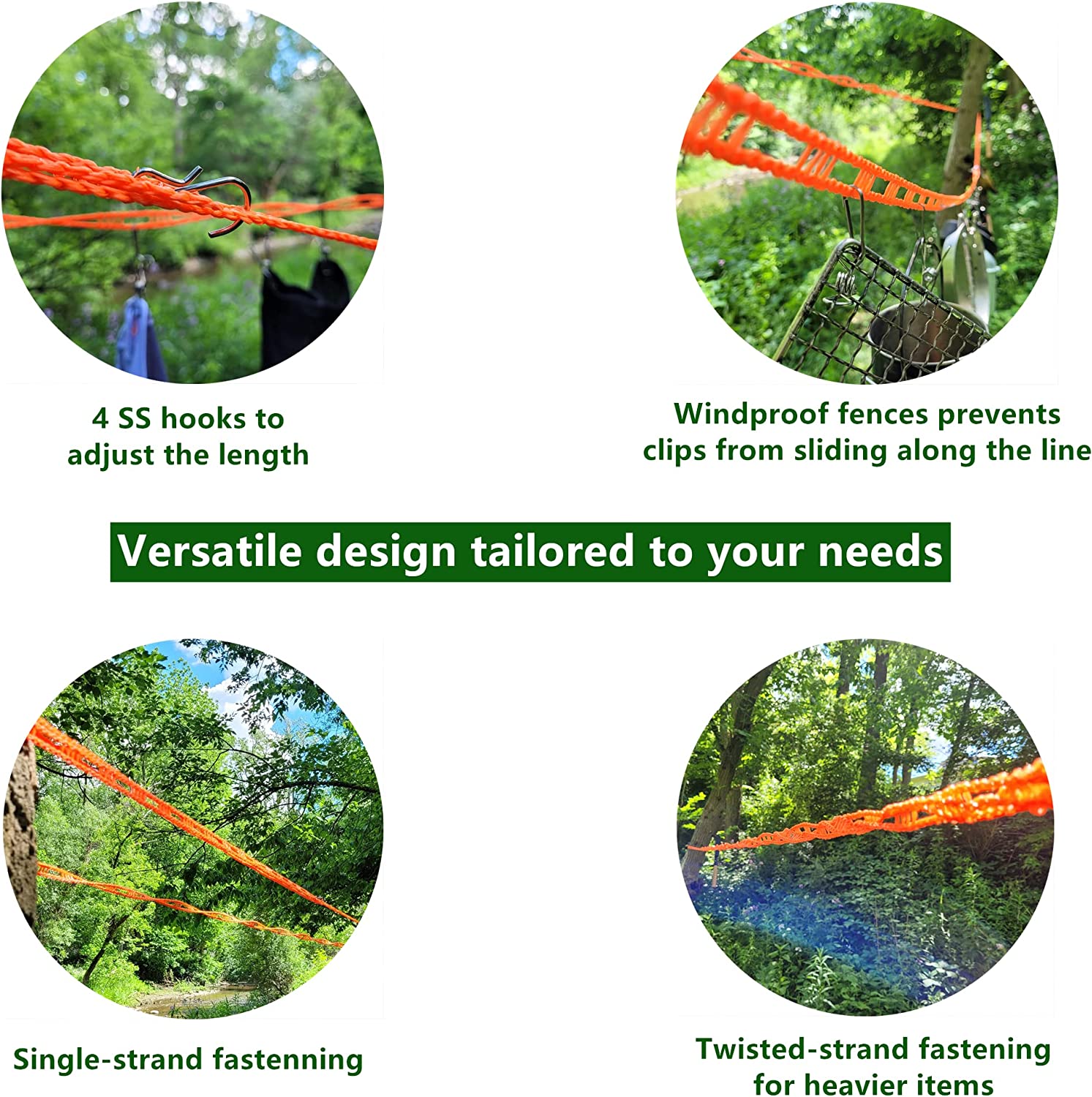 4 SS hooks to adjust the length

Windproof fences prevents clips from sliding along the line

Versatile design tailored to your needs

Single-strand fastenning

Twisted-strand fastening for heavier items